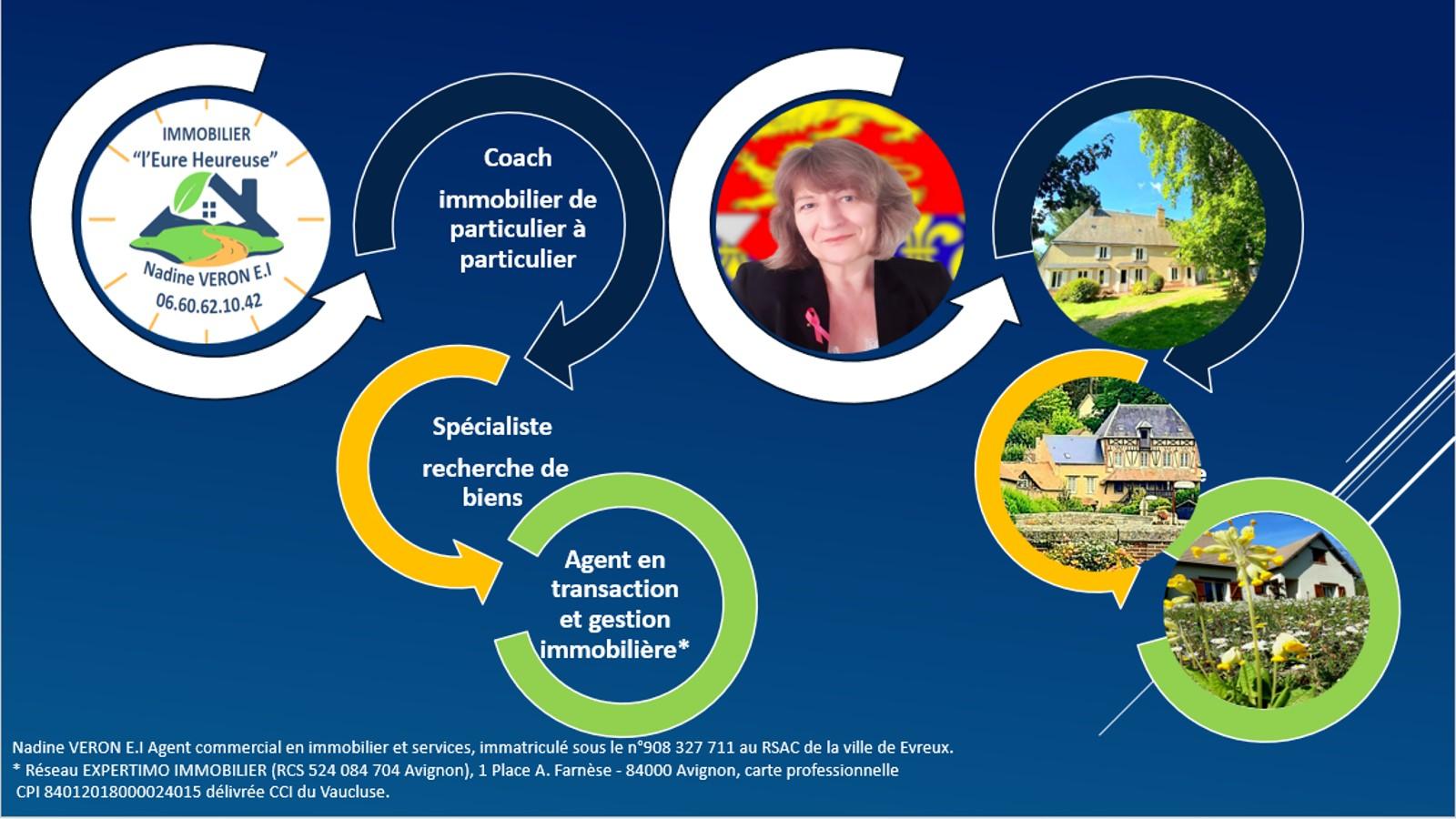 IMMOBILIER
"l'Eure Heureuse"
Nadine VERON E.I
06.60.62.10.42

Coach
immobilier de particulier à particulier

Spécialiste
recherche de biens

Agent en transaction et gestion immobilière*

Nadine VERON E.I Agent commercial en immobilier et services, immatriculé sous le n°908 327 711 au RSAC de la ville de Evreux.
* Réseau EXPERTIMO IMMOBILIER (RCS 524 084 704 Avignon), 1 Place A. Farnèse - 84000 Avignon, carte professionnelle CPI 84012018000024015 délivrée CCI du Vaucluse.